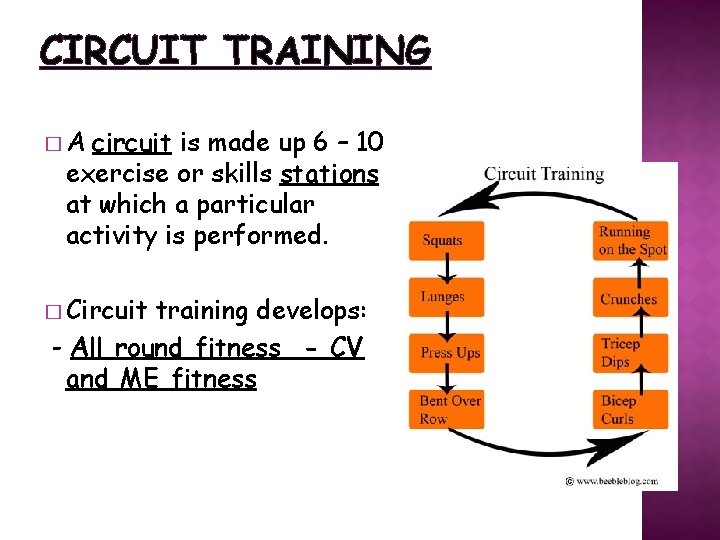 CIRCUIT TRAINING

□ A circuit is made up 6 – 10 exercise or skills stations at which a particular activity is performed.

□ Circuit training develops:
- All round fitness - CV and ME fitness

Circuit Training

Squats
Lunges
Press Ups
Bent Over Row
Bicep Curls
Tricep Dips
Crunches
Running on the Spot

© www.beebleblog.com